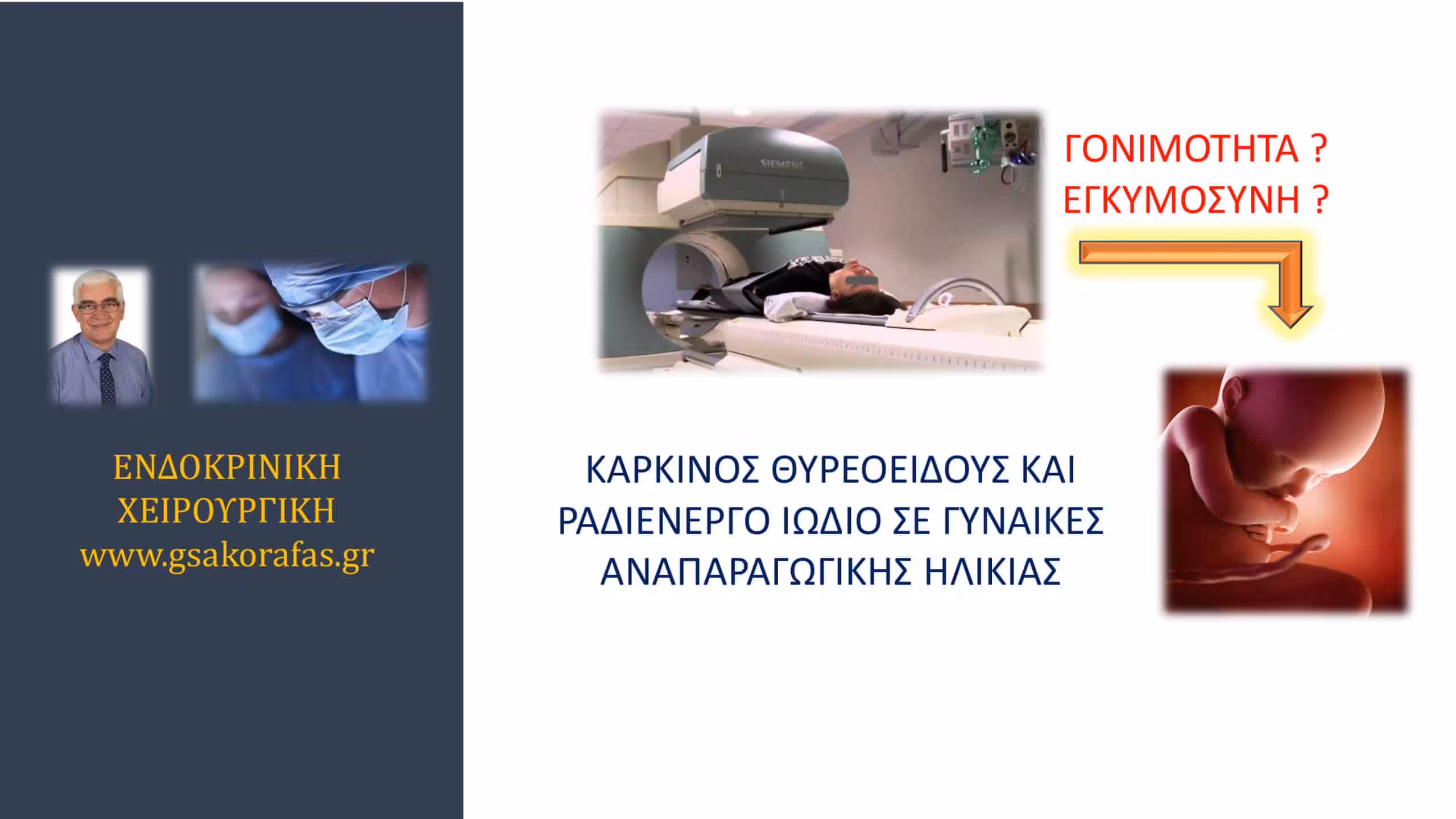 ΕΝΔΟΚΡΙΝΙΚΗ
ΧΕΙΡΟΥΡΓΙΚΗ
www.gsakorafas.gr

SIEMENS

ΓΟΝΙΜΟΤΗΤΑ ?
ΕΓΚΥΜΟΣΥΝΗ ?

ΚΑΡΚΙΝΟΣ ΘΥΡΕΟΕΙΔΟΥΣ ΚΑΙ ΡΑΔΙΕΝΕΡΓΟ ΙΩΔΙΟ ΣΕ ΓΥΝΑΙΚΕΣ ΑΝΑΠΑΡΑΓΩΓΙΚΗΣ ΗΛΙΚΙΑΣ